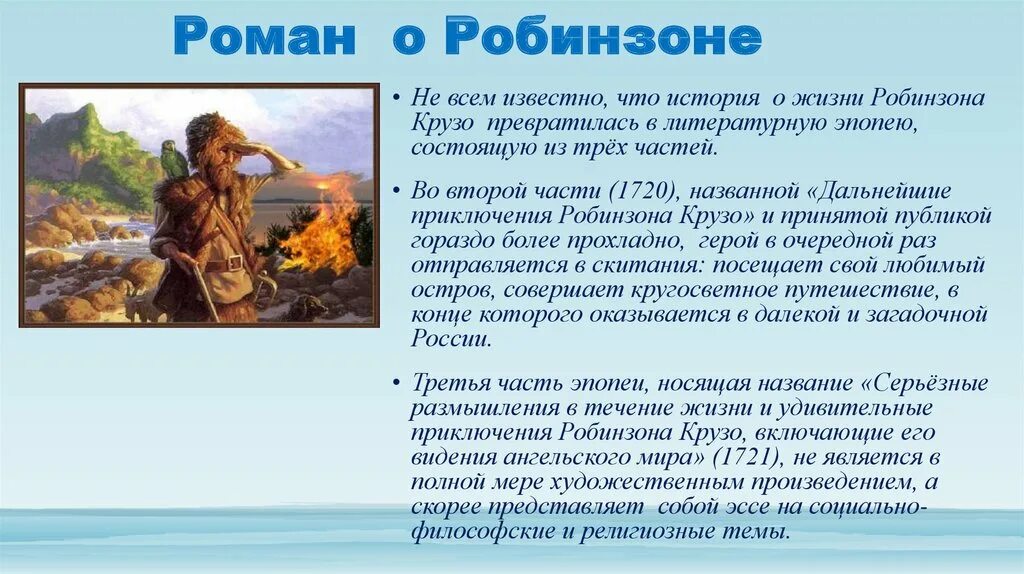 Роман о Робинзоне

• Не всем известно, что история о жизни Робинзона Крузо превратилась в литературную эпопею, состоящую из трёх частей.

• Во второй части (1720), названной «Дальнейшие приключения Робинзона Крузо» и принятой публикой гораздо более прохладно, герой в очередной раз отправляется в скитания: посещает свой любимый остров, совершает кругосветное путешествие, в конце которого оказывается в далекой и загадочной России.

• Третья часть эпопеи, носящая название «Серьёзные размышления в течение жизни и удивительные приключения Робинзона Крузо, включающие его видения ангельского мира» (1721), не является в полной мере художественным произведением, а скорее представляет собой эссе на социально-философские и религиозные темы.